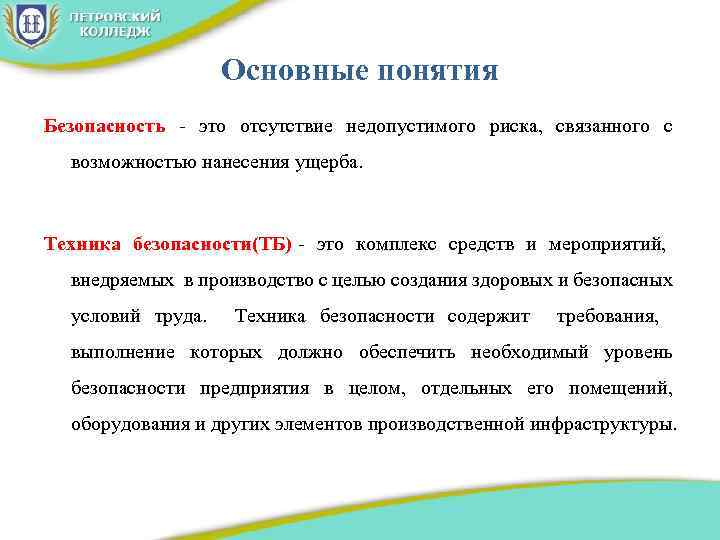 ПЕТРОВСКИЙ КОЛЛЕДЖ

Основные понятия

Безопасность - это отсутствие недопустимого риска, связанного с возможностью нанесения ущерба.

Техника безопасности(ТБ) - это комплекс средств и мероприятий, внедряемых в производство с целью создания здоровых и безопасных условий труда. Техника безопасности содержит требования, выполнение которых должно обеспечить необходимый уровень безопасности предприятия в целом, отдельных его помещений, оборудования и других элементов производственной инфраструктуры.